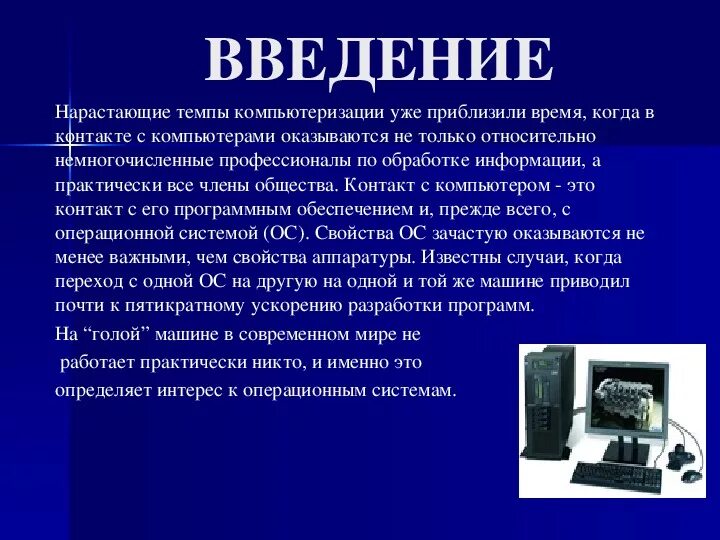 ВВЕДЕНИЕ

Нарастающие темпы компьютеризации уже приблизили время, когда в контакте с компьютерами оказываются не только относительно немногочисленные профессионалы по обработке информации, а практически все члены общества. Контакт с компьютером - это контакт с его программным обеспечением и, прежде всего, с операционной системой (ОС). Свойства ОС зачастую оказываются не менее важными, чем свойства аппаратуры. Известны случаи, когда переход с одной ОС на другую на одной и той же машине приводил почти к пятикратному ускорению разработки программ.

На “голой” машине в современном мире не работает практически никто, и именно это определяет интерес к операционным системам.